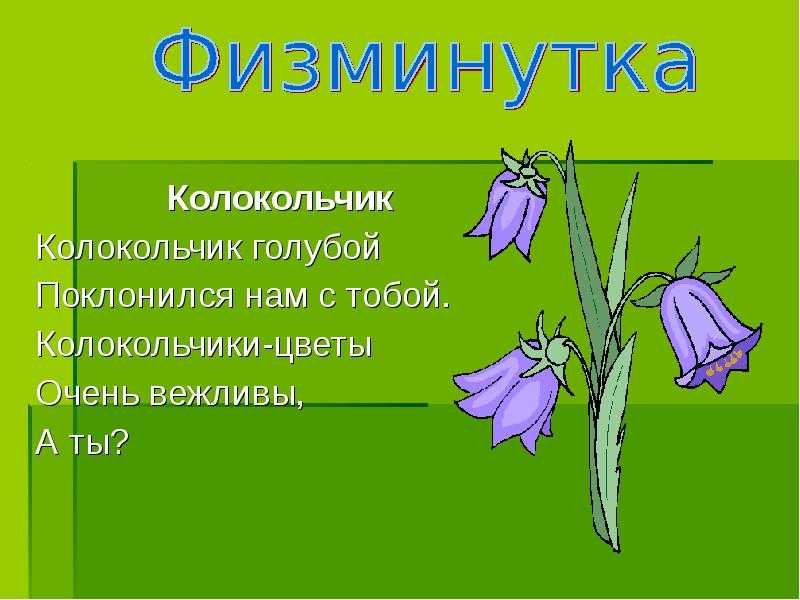 Физминутка

Колокольчик

Колокольчик голубой
Поклонился нам с тобой.
Колокольчики-цветы
Очень вежливы,
А ты?